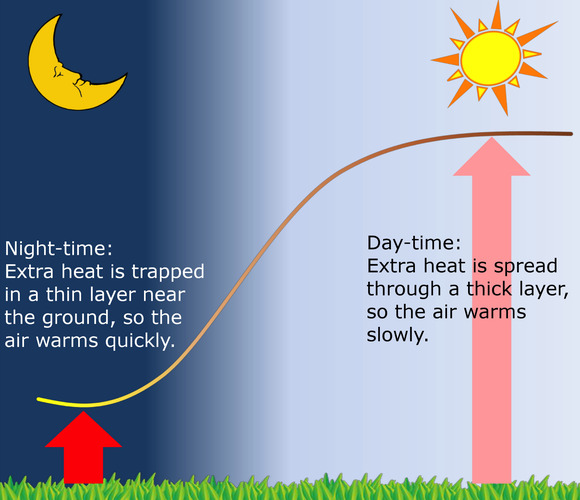 Night-time:
Extra heat is trapped in a thin layer near the ground, so the air warms quickly.

Day-time:
Extra heat is spread through a thick layer, so the air warms slowly.